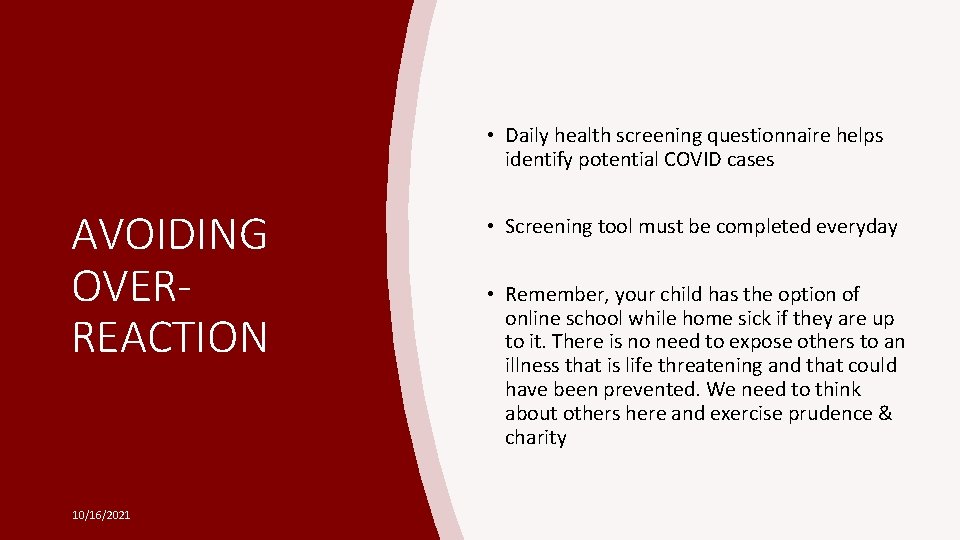 AVOIDING OVER-REACTION

• Daily health screening questionnaire helps identify potential COVID cases

• Screening tool must be completed everyday

• Remember, your child has the option of online school while home sick if they are up to it. There is no need to expose others to an illness that is life threatening and that could have been prevented. We need to think about others here and exercise prudence & charity

10/16/2021